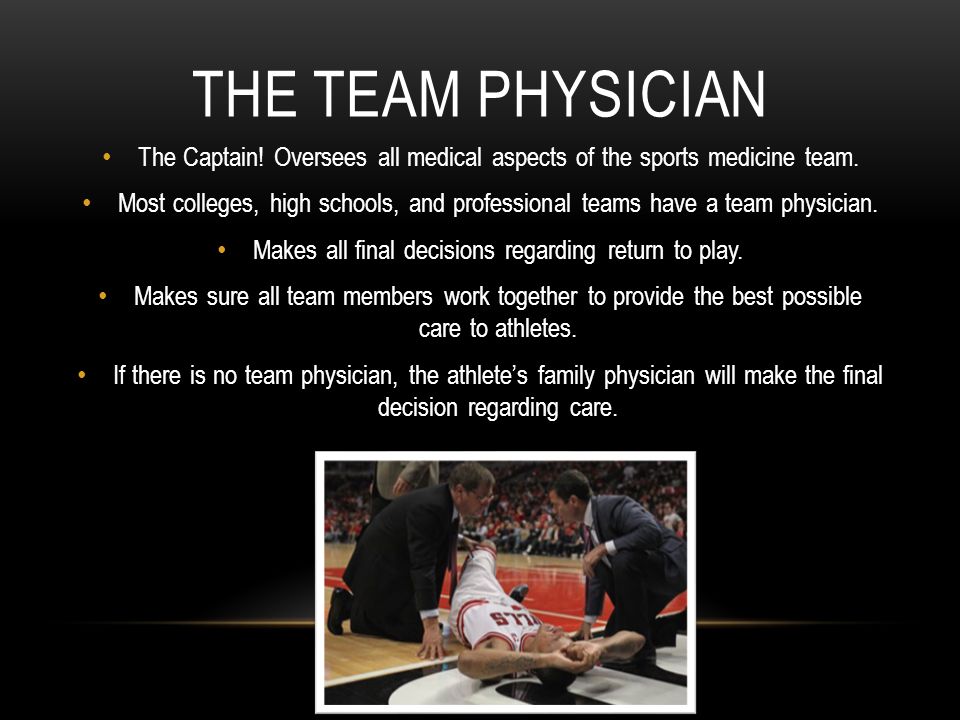 THE TEAM PHYSICIAN

• The Captain! Oversees all medical aspects of the sports medicine team.

• Most colleges, high schools, and professional teams have a team physician.

• Makes all final decisions regarding return to play.

• Makes sure all team members work together to provide the best possible care to athletes.

• If there is no team physician, the athlete's family physician will make the final decision regarding care.

BULLS